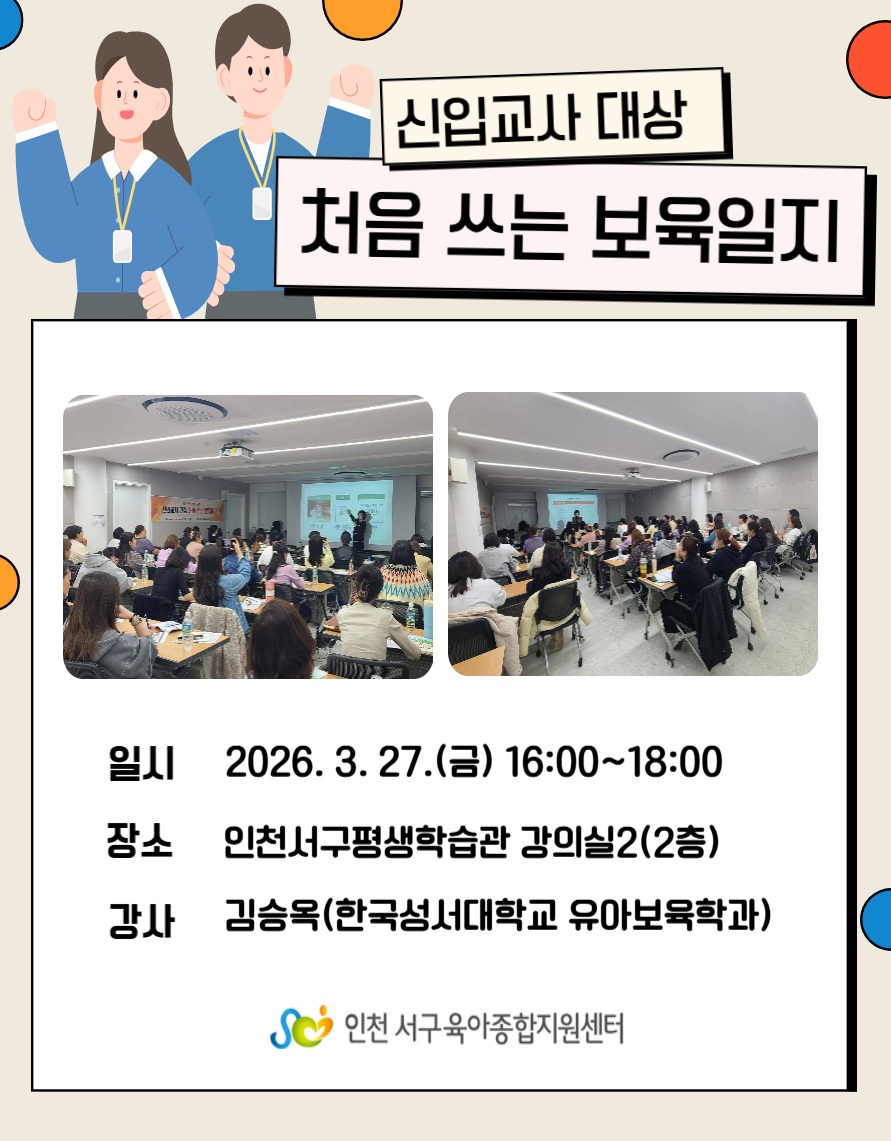 신입교사 대상

처음 쓰는 보육일지

일시 2026. 3. 27.(금) 16:00~18:00

장소 인천서구평생학습관 강의실2(2층)

강사 김승옥(한국성서대학교 유아보육학과)

인천 서구육아종합지원센터